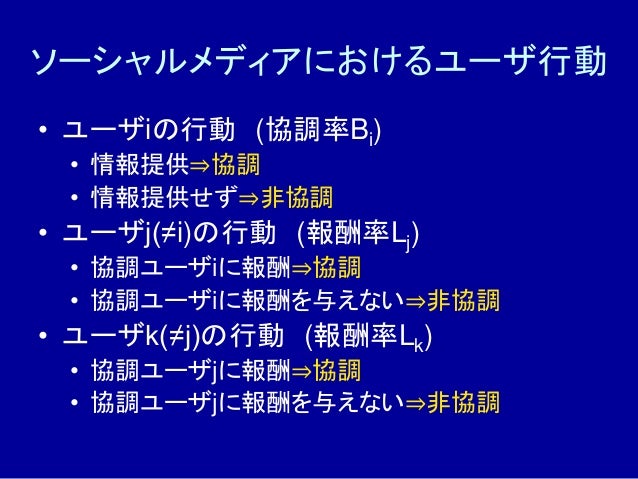 ソーシャルメディアにおけるユーザ行動

• ユーザiの行動 (協調率$B_i$)
  • 情報提供⇒協調
  • 情報提供せず⇒非協調
• ユーザj(≠i)の行動 (報酬率$L_j$)
  • 協調ユーザiに報酬⇒協調
  • 協調ユーザiに報酬を与えない⇒非協調
• ユーザk(≠j)の行動 (報酬率$L_k$)
  • 協調ユーザjに報酬⇒協調
  • 協調ユーザjに報酬を与えない⇒非協調